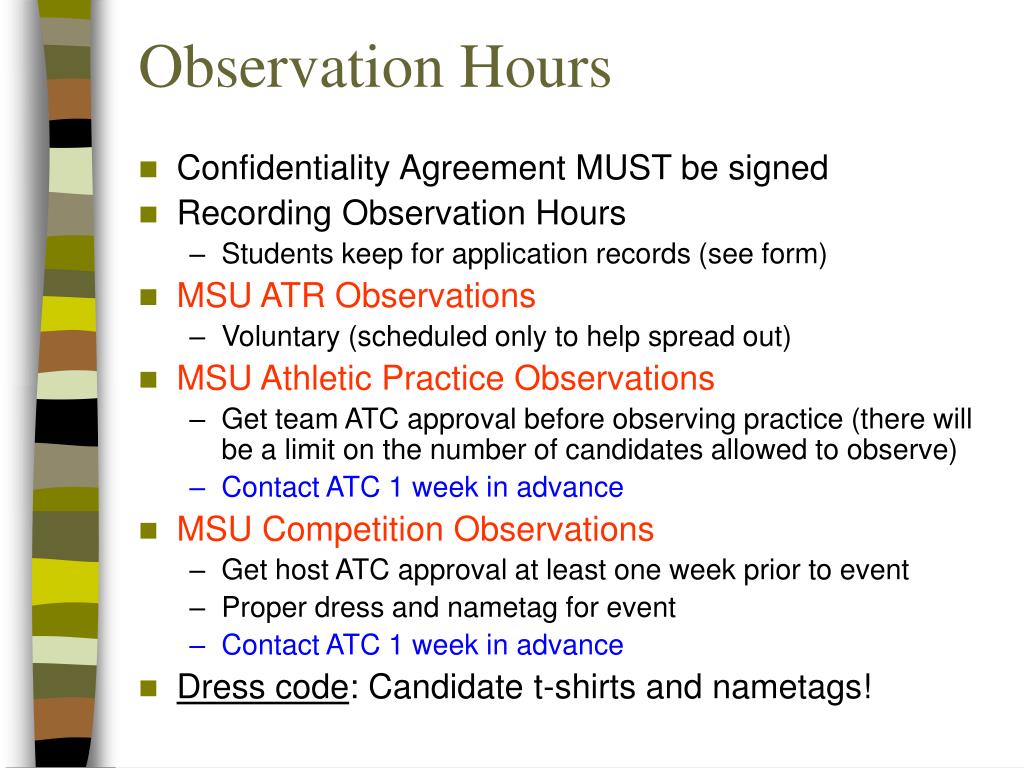 Observation Hours

- Confidentiality Agreement MUST be signed
- Recording Observation Hours
  – Students keep for application records (see form)
- MSU ATR Observations
  – Voluntary (scheduled only to help spread out)
- MSU Athletic Practice Observations
  – Get team ATC approval before observing practice (there will be a limit on the number of candidates allowed to observe)
  – Contact ATC 1 week in advance
- MSU Competition Observations
  – Get host ATC approval at least one week prior to event
  – Proper dress and nametag for event
  – Contact ATC 1 week in advance
- Dress code: Candidate t-shirts and nametags!